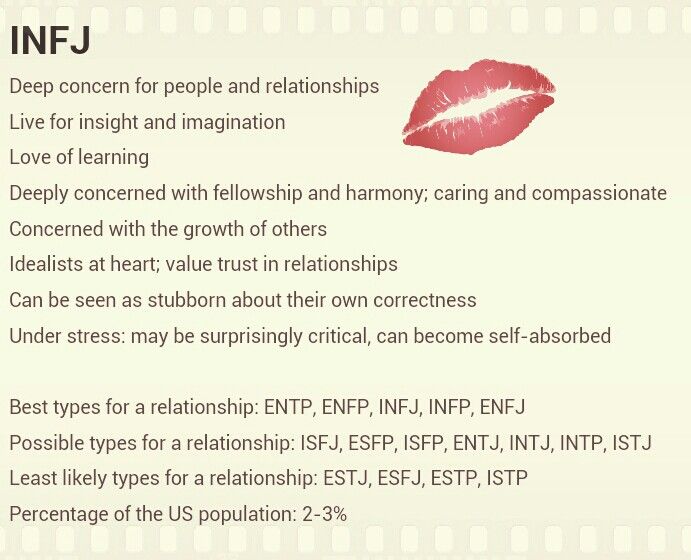 INFJ

Deep concern for people and relationships

Live for insight and imagination

Love of learning

Deeply concerned with fellowship and harmony; caring and compassionate

Concerned with the growth of others

Idealists at heart; value trust in relationships

Can be seen as stubborn about their own correctness

Under stress: may be surprisingly critical, can become self-absorbed

Best types for a relationship: ENTP, ENFP, INFJ, INFP, ENFJ

Possible types for a relationship: ISFJ, ESFP, ISFP, ENTJ, INTJ, INTP, ISTJ

Least likely types for a relationship: ESTJ, ESFJ, ESTP, ISTP

Percentage of the US population: 2-3%